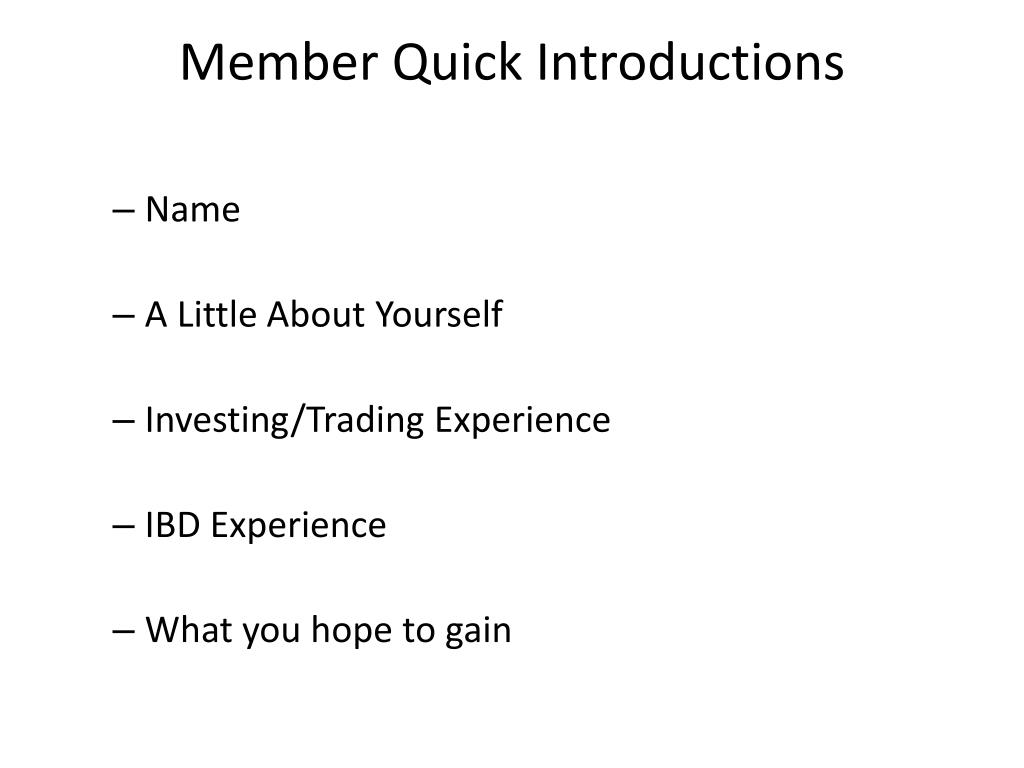 Member Quick Introductions

– Name

– A Little About Yourself

– Investing/Trading Experience

– IBD Experience

– What you hope to gain